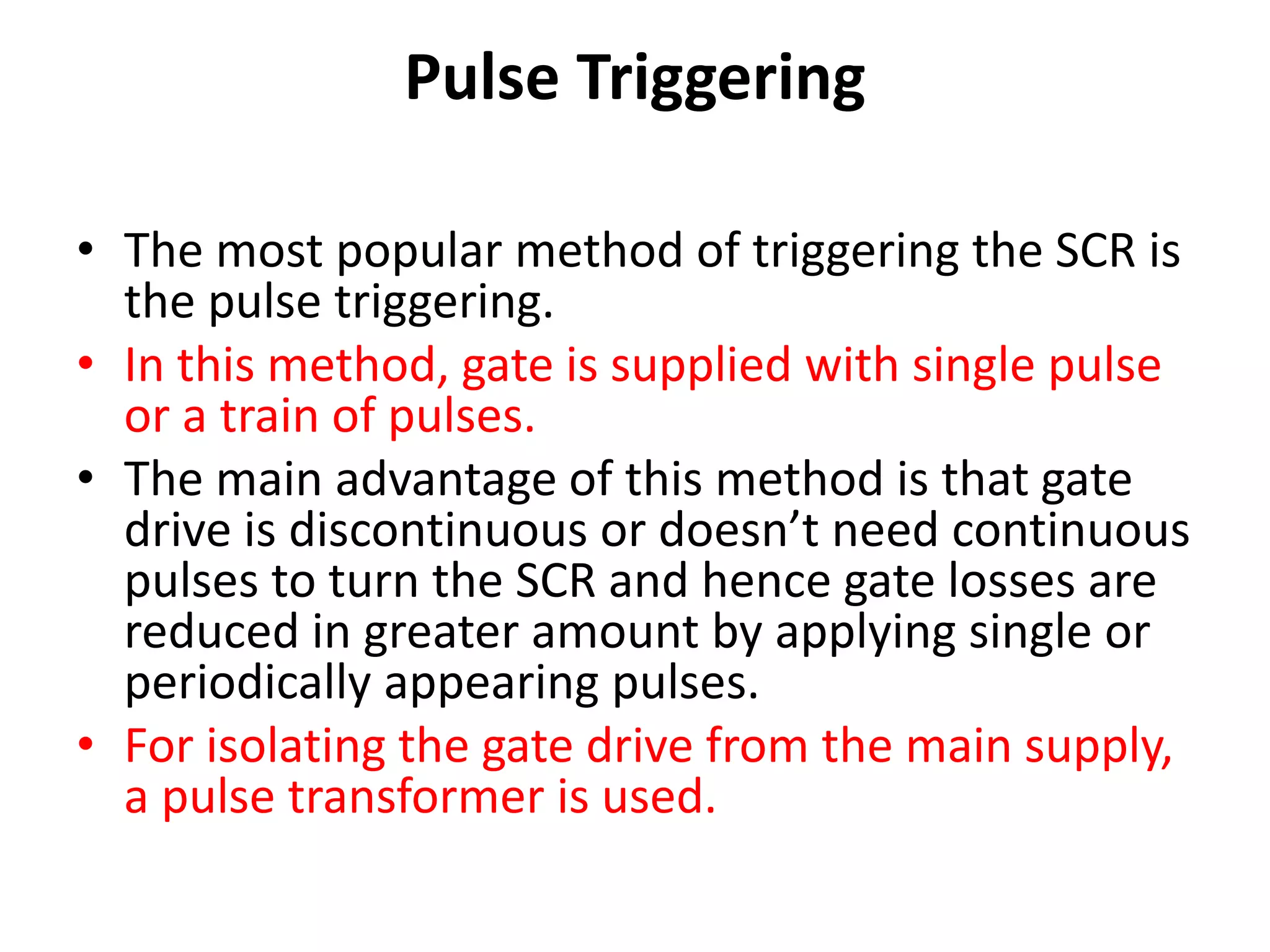 Pulse Triggering

• The most popular method of triggering the SCR is the pulse triggering.
• In this method, gate is supplied with single pulse or a train of pulses.
• The main advantage of this method is that gate drive is discontinuous or doesn’t need continuous pulses to turn the SCR and hence gate losses are reduced in greater amount by applying single or periodically appearing pulses.
• For isolating the gate drive from the main supply, a pulse transformer is used.